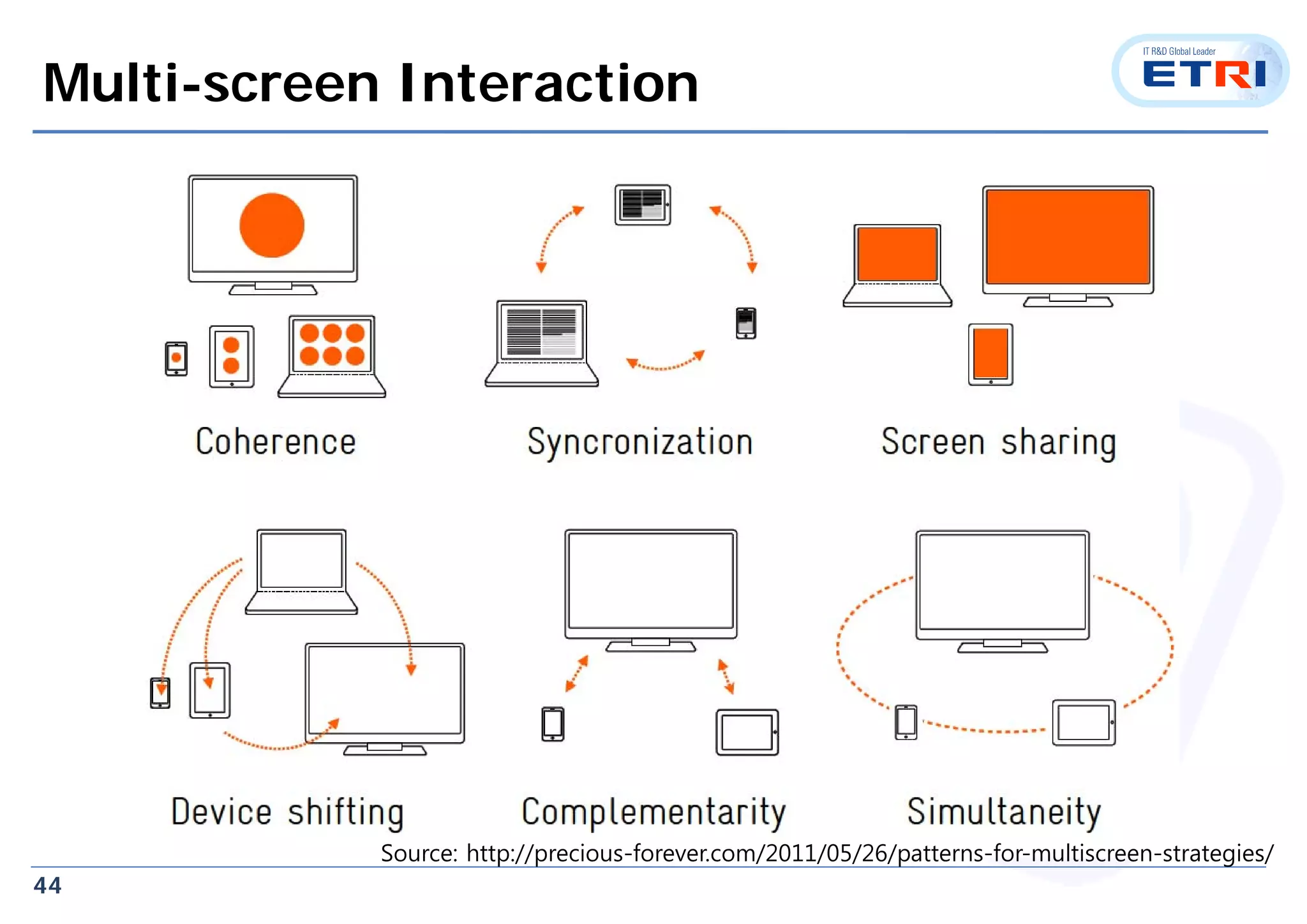 Multi-screen Interaction

IT R&D Global Leader
ETRI

Coherence

Syncronization

Screen sharing

Device shifting

Complementarity

Simultaneity

Source: http://precious-forever.com/2011/05/26/patterns-for-multiscreen-strategies/

44